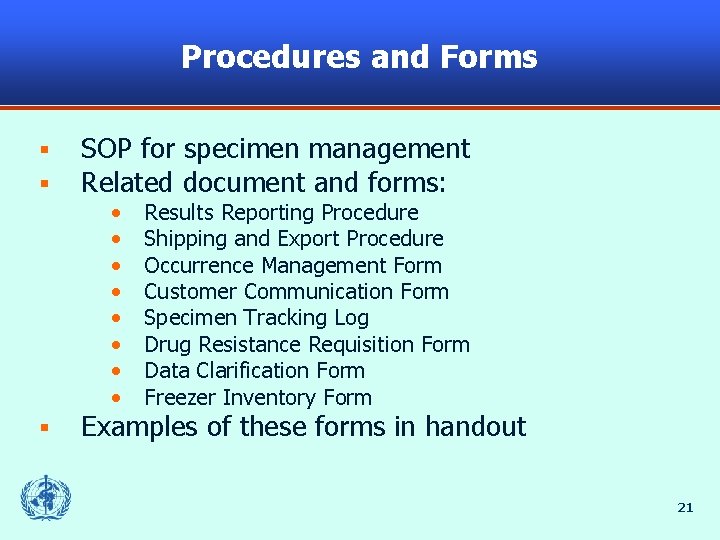 Procedures and Forms

- SOP for specimen management
- Related document and forms:
  - Results Reporting Procedure
  - Shipping and Export Procedure
  - Occurrence Management Form
  - Customer Communication Form
  - Specimen Tracking Log
  - Drug Resistance Requisition Form
  - Data Clarification Form
  - Freezer Inventory Form
- Examples of these forms in handout

21